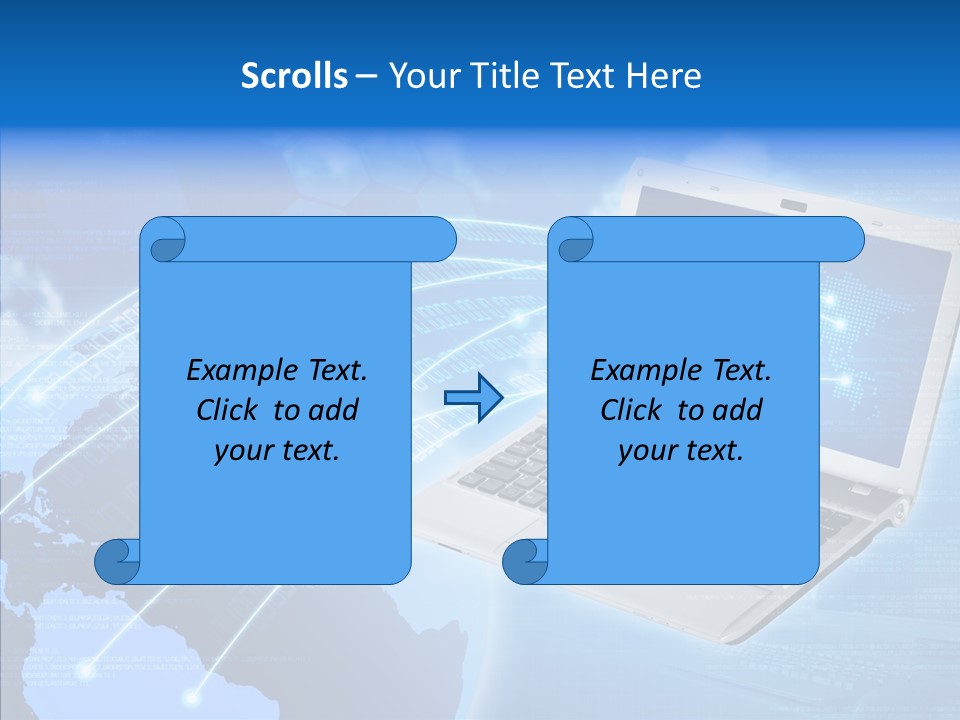 Scrolls – Your Title Text Here

Example Text. Click to add your text.

Example Text. Click to add your text.